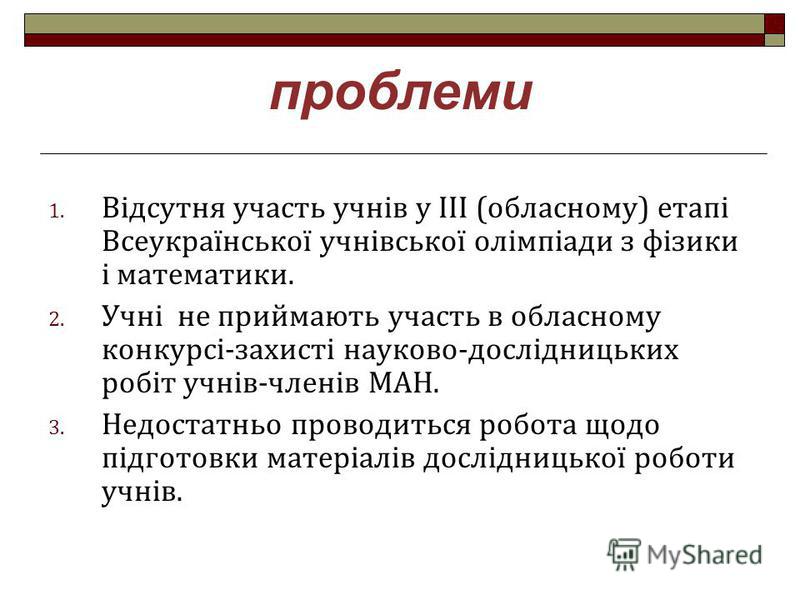 проблеми

1. Відсутня участь учнів у ІІІ (обласному) етапі Всеукраїнської учнівської олімпіади з фізики і математики.
2. Учні не приймають участь в обласному конкурсі-захисті науково-дослідницьких робіт учнів-членів МАН.
3. Недостатньо проводиться робота щодо підготовки матеріалів дослідницької роботи учнів.

MyShared